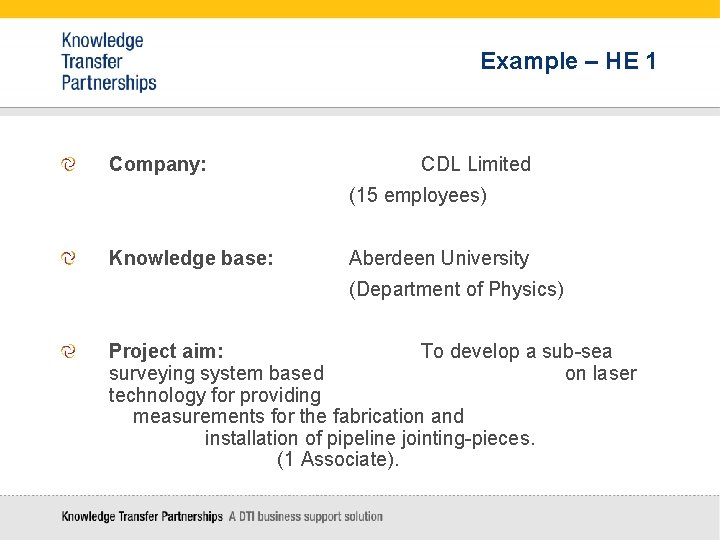 Knowledge Transfer Partnerships

Example – HE 1

Company: CDL Limited
(15 employees)

Knowledge base: Aberdeen University
(Department of Physics)

Project aim: To develop a sub-sea surveying system based on laser technology for providing measurements for the fabrication and installation of pipeline jointing-pieces. (1 Associate).

Knowledge Transfer Partnerships A DTI business support solution